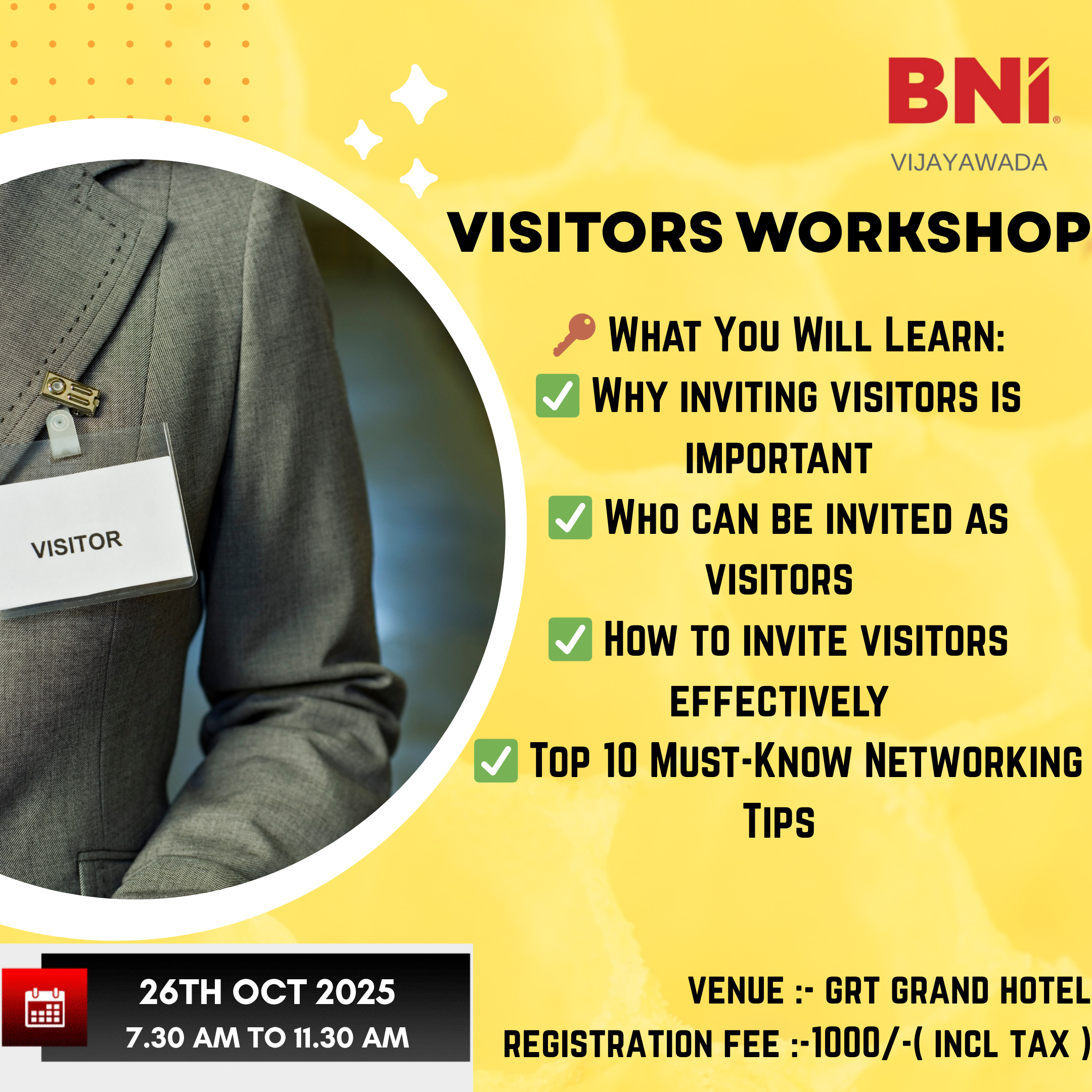 BNI®
VIJAYAWADA

VISITORS WORKSHOP

🔑 What You Will Learn:
✅ Why inviting visitors is important
✅ Who can be invited as visitors
✅ How to invite visitors effectively
✅ Top 10 Must-Know Networking Tips

VISITOR

26TH OCT 2025
7.30 AM TO 11.30 AM

VENUE :- GRT GRAND HOTEL
REGISTRATION FEE :-1000/-( INCL TAX )